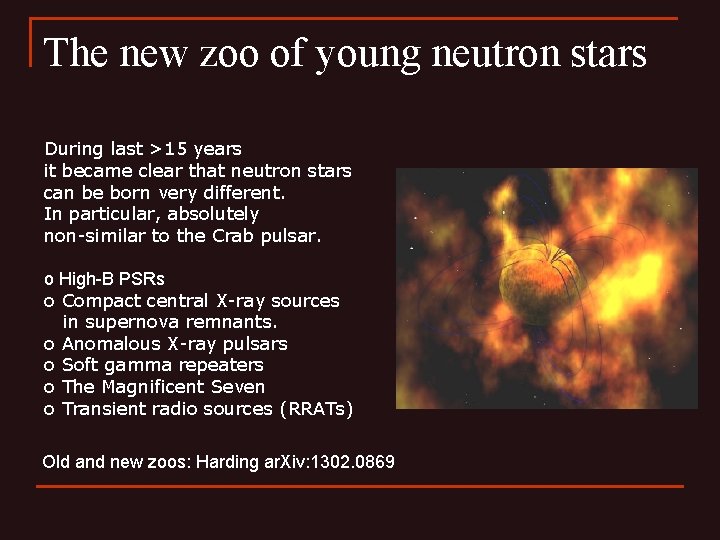 The new zoo of young neutron stars

During last >15 years
it became clear that neutron stars
can be born very different.
In particular, absolutely
non-similar to the Crab pulsar.

o High-B PSRs
o Compact central X-ray sources in supernova remnants.
o Anomalous X-ray pulsars
o Soft gamma repeaters
o The Magnificent Seven
o Transient radio sources (RRATs)

Old and new zoos: Harding arXiv:1302.0869